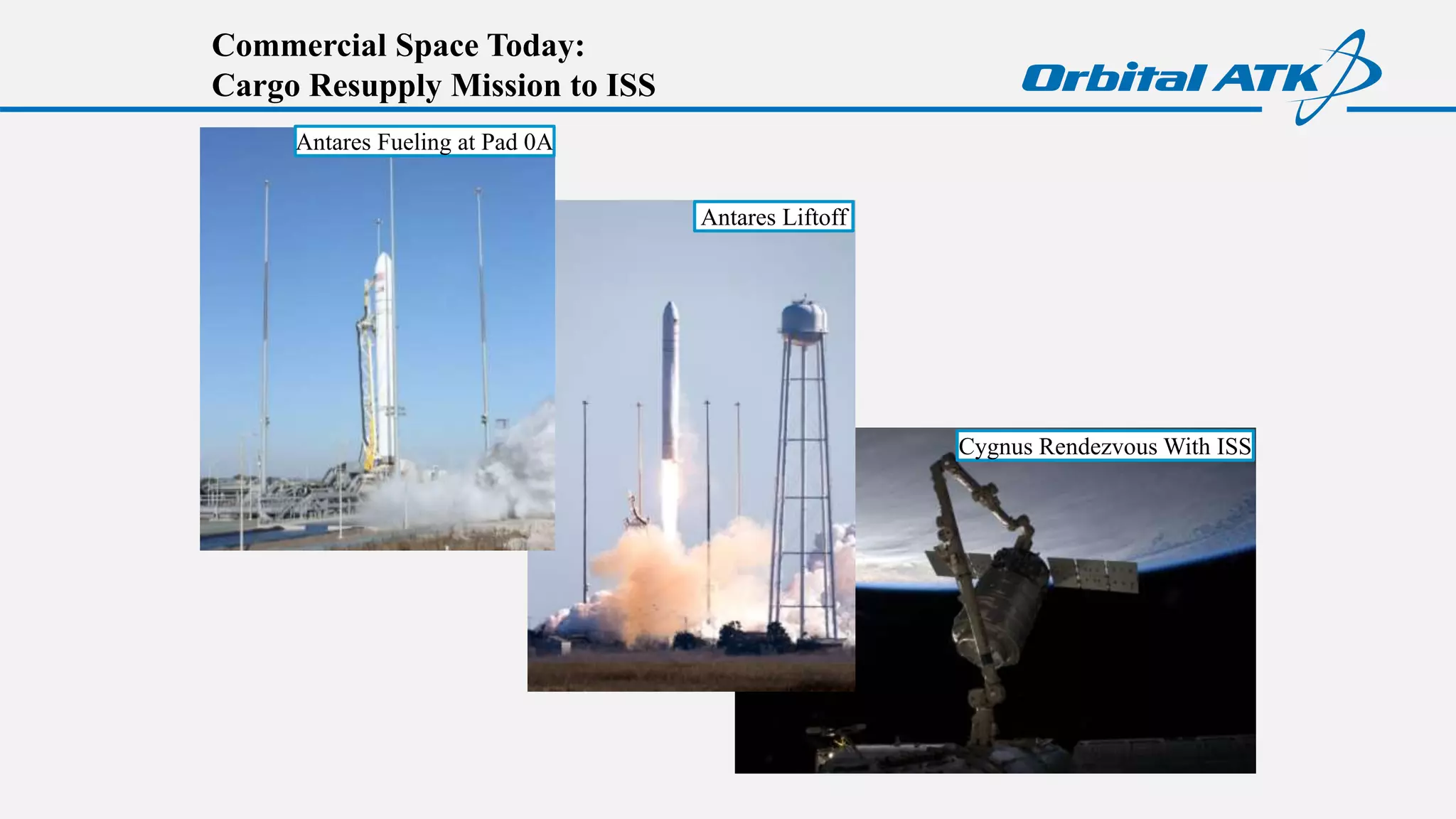 Commercial Space Today:
Cargo Resupply Mission to ISS

Orbital ATK

Antares Fueling at Pad 0A

Antares Liftoff

Cygnus Rendezvous With ISS